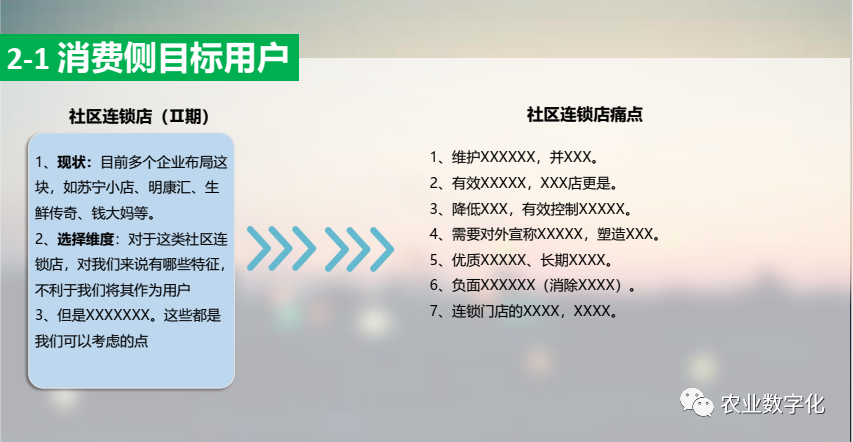 2-1 消费侧目标用户

社区连锁店（II期）

1、现状：目前多个企业布局这块，如苏宁小店、明康汇、生鲜传奇、钱大妈等。
2、选择维度：对于这类社区连锁店，对我们来说有哪些特征，不利于我们将其作为用户
3、但是XXXXXXX。这些都是我们可以考虑的点

社区连锁店痛点

1、维护XXXXXX，并XXX。
2、有效XXXXX，XXX店更是。
3、降低XXX，有效控制XXXXX。
4、需要对外宣称XXXXX，塑造XXX。
5、优质XXXXX、长期XXXX。
6、负面XXXXXX（消除XXXX）。
7、连锁门店的XXXX，XXXX。

农业数字化